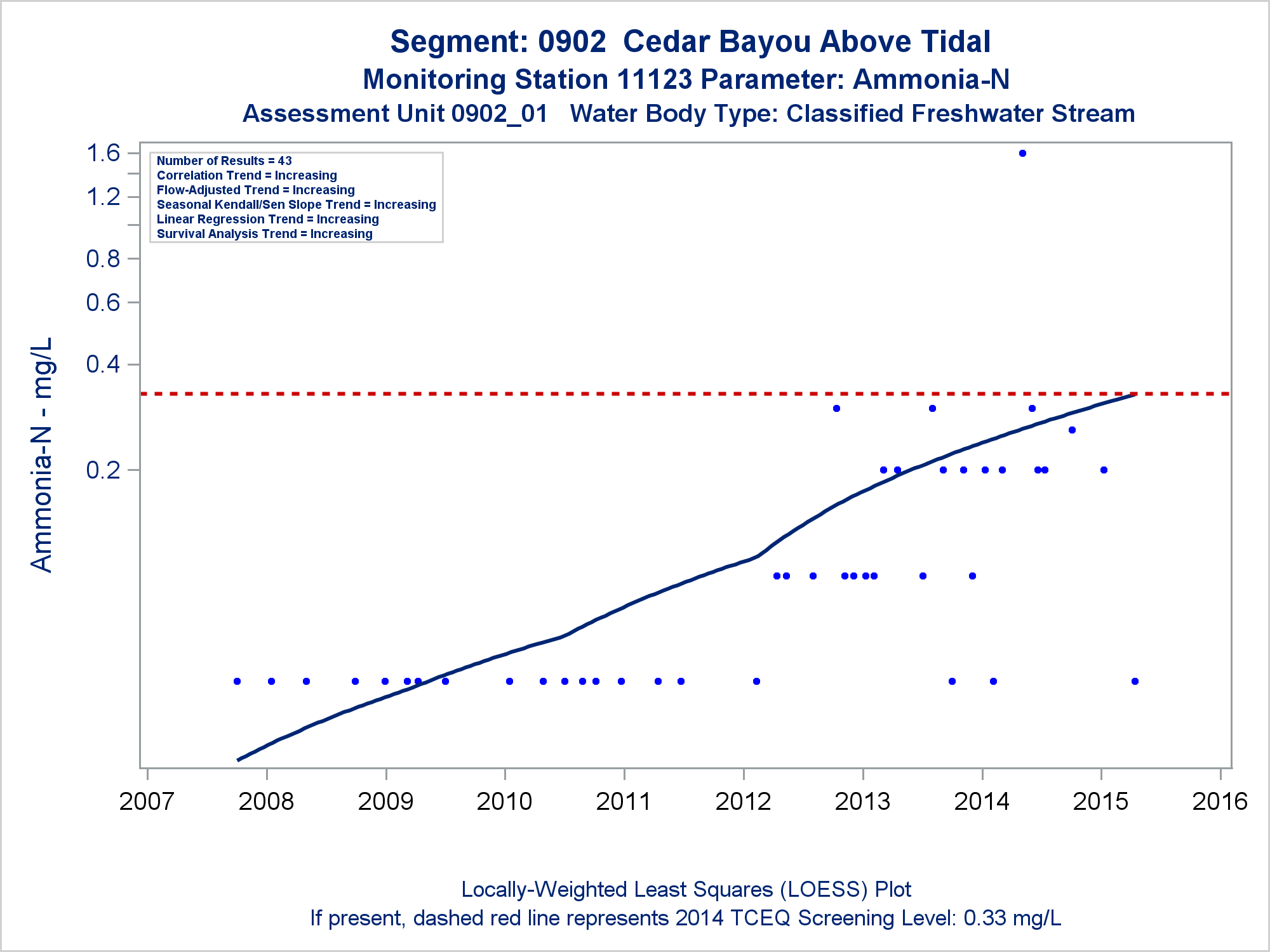 Segment: 0902  Cedar Bayou Above Tidal
Monitoring Station 11123 Parameter: Ammonia-N
Assessment Unit 0902_01   Water Body Type: Classified Freshwater Stream

Number of Results = 43
Correlation Trend = Increasing
Flow-Adjusted Trend = Increasing
Seasonal Kendall/Sen Slope Trend = Increasing
Linear Regression Trend = Increasing
Survival Analysis Trend = Increasing

Ammonia-N - mg/L

1.6
1.2
0.8
0.6
0.4
0.2

2007 2008 2009 2010 2011 2012 2013 2014 2015 2016

Locally-Weighted Least Squares (LOESS) Plot
If present, dashed red line represents 2014 TCEQ Screening Level: 0.33 mg/L